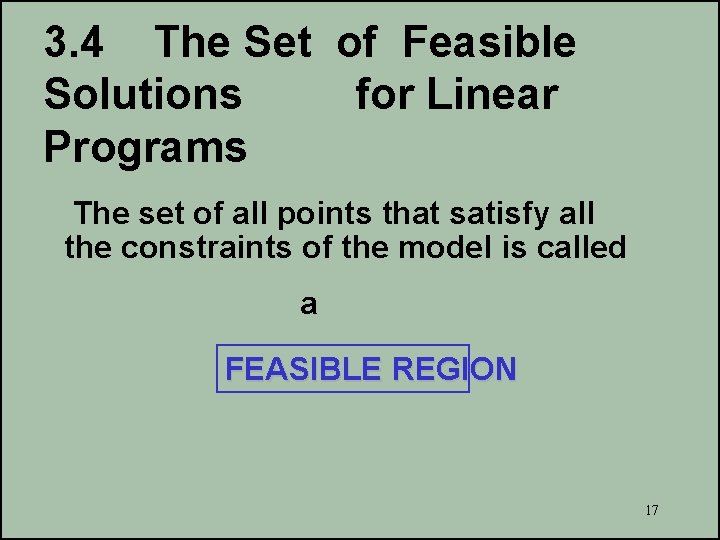 3.4 The Set of Feasible Solutions for Linear Programs

The set of all points that satisfy all the constraints of the model is called

a

FEASIBLE REGION

17